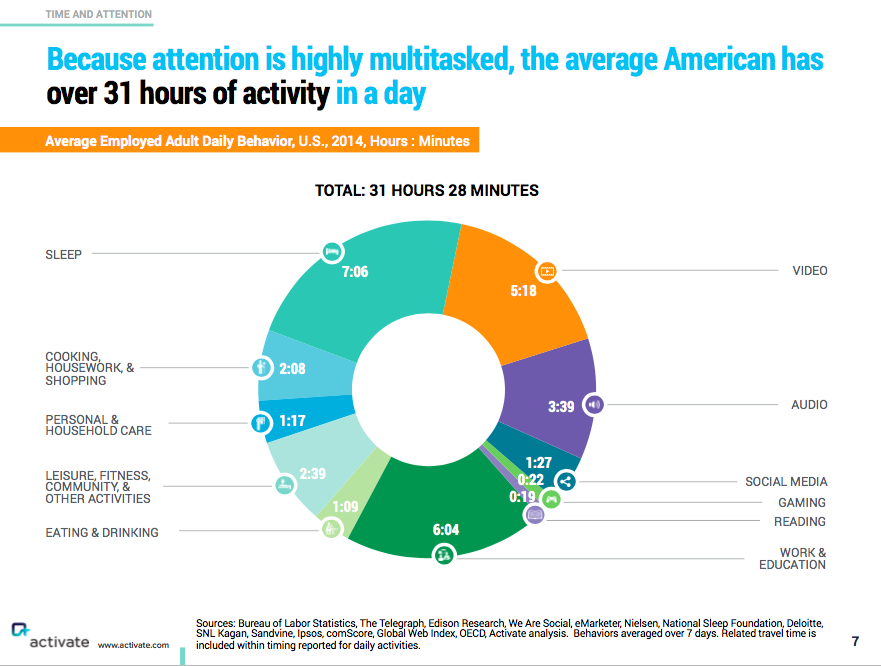 TIME AND ATTENTION

Because attention is highly multitasked, the average American has over 31 hours of activity in a day

Average Employed Adult Daily Behavior, U.S., 2014, Hours : Minutes

TOTAL: 31 HOURS 28 MINUTES

SLEEP
7:06

COOKING, HOUSEWORK, & SHOPPING
2:08

PERSONAL & HOUSEHOLD CARE
1:17

LEISURE, FITNESS, COMMUNITY, & OTHER ACTIVITIES
2:39

EATING & DRINKING
1:09

VIDEO
5:18

AUDIO
3:39

SOCIAL MEDIA
1:27

GAMING
0:22

READING
0:19

WORK & EDUCATION
6:04

activate www.activate.com

Sources: Bureau of Labor Statistics, The Telegraph, Edison Research, We Are Social, eMarketer, Nielsen, National Sleep Foundation, Deloitte, SNL Kagan, Sandvine, Ipsos, comScore, Global Web Index, OECD, Activate analysis. Behaviors averaged over 7 days. Related travel time is included within timing reported for daily activities.

7